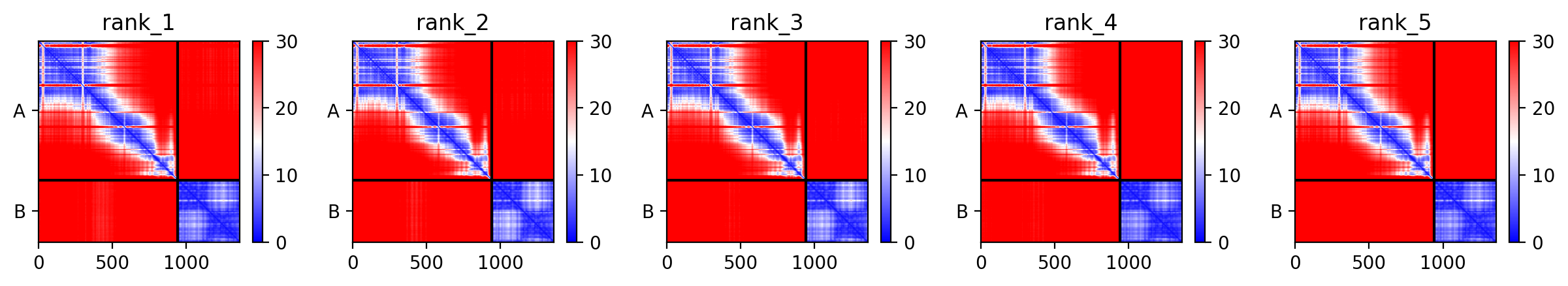 rank_1

A

B

0 500 1000

30

20

10

0

rank_2

A

B

0 500 1000

30

20

10

0

rank_3

A

B

0 500 1000

30

20

10

0

rank_4

A

B

0 500 1000

30

20

10

0

rank_5

A

B

0 500 1000

30

20

10

0